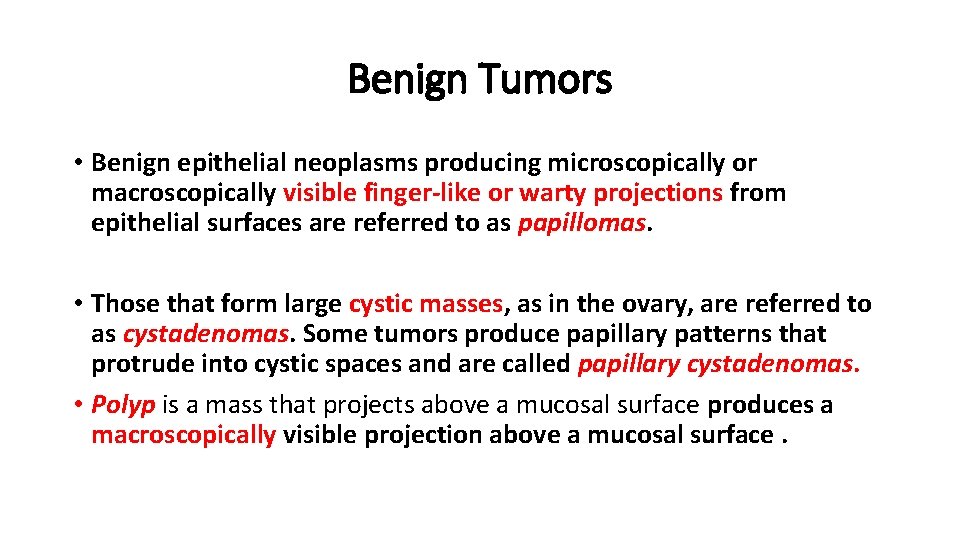 Benign Tumors

• Benign epithelial neoplasms producing microscopically or macroscopically visible finger-like or warty projections from epithelial surfaces are referred to as papillomas.

• Those that form large cystic masses, as in the ovary, are referred to as cystadenomas. Some tumors produce papillary patterns that protrude into cystic spaces and are called papillary cystadenomas.

• Polyp is a mass that projects above a mucosal surface produces a macroscopically visible projection above a mucosal surface .